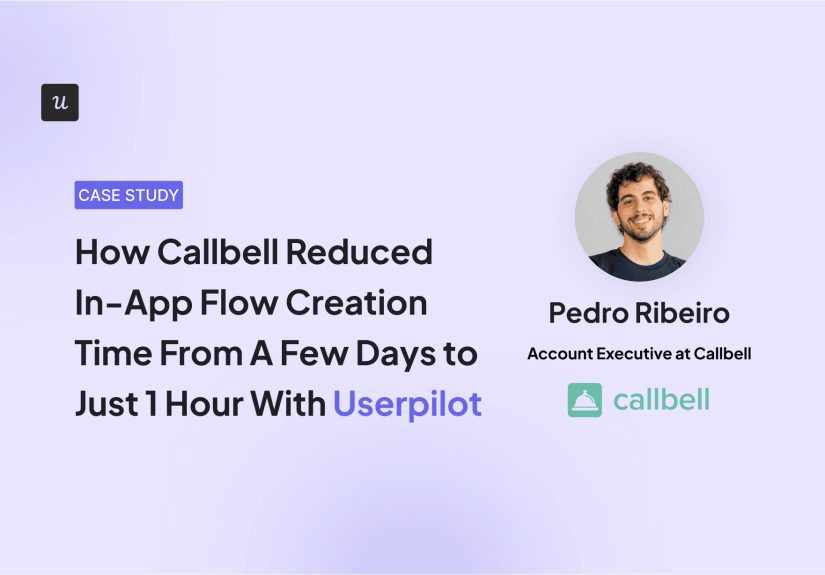 u

CASE STUDY

How Callbell Reduced In-App Flow Creation Time From A Few Days to Just 1 Hour With Userpilot

Pedro Ribeiro

Account Executive at Callbell

callbell